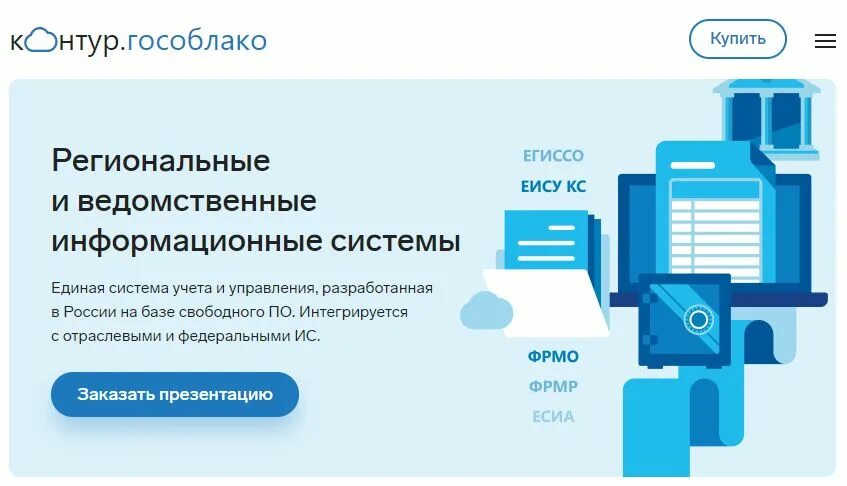 контур.гособлако

Купить

Региональные и ведомственные информационные системы

Единая система учета и управления, разработанная в России на базе свободного ПО. Интегрируется с отраслевыми и федеральными ИС.

Заказать презентацию

ЕГИССО
ЕИСУ КС
ФРМО
ФРМР
ЕСИА